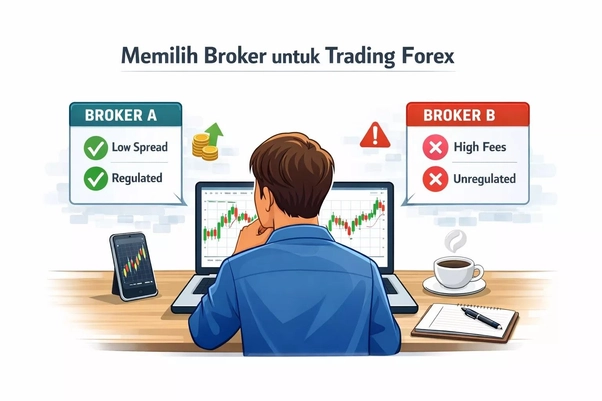 Memilih Broker untuk Trading Forex

BROKER A

Low Spread

Regulated

BROKER B

High Fees

Unregulated